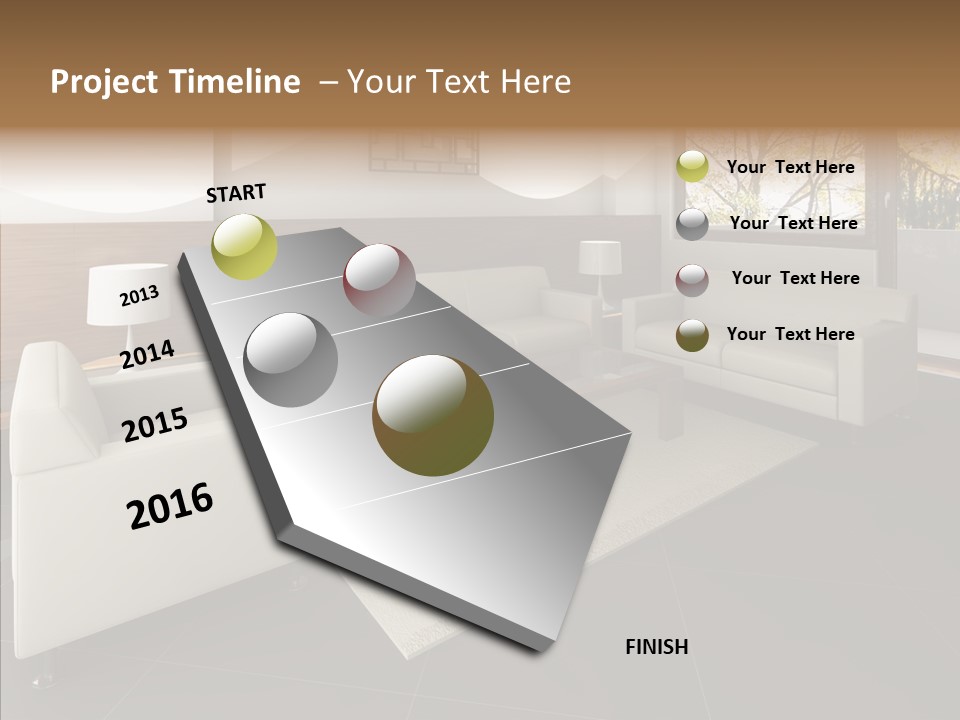 Project Timeline – Your Text Here

START

2013

2014

2015

2016

FINISH

Your Text Here

Your Text Here

Your Text Here

Your Text Here